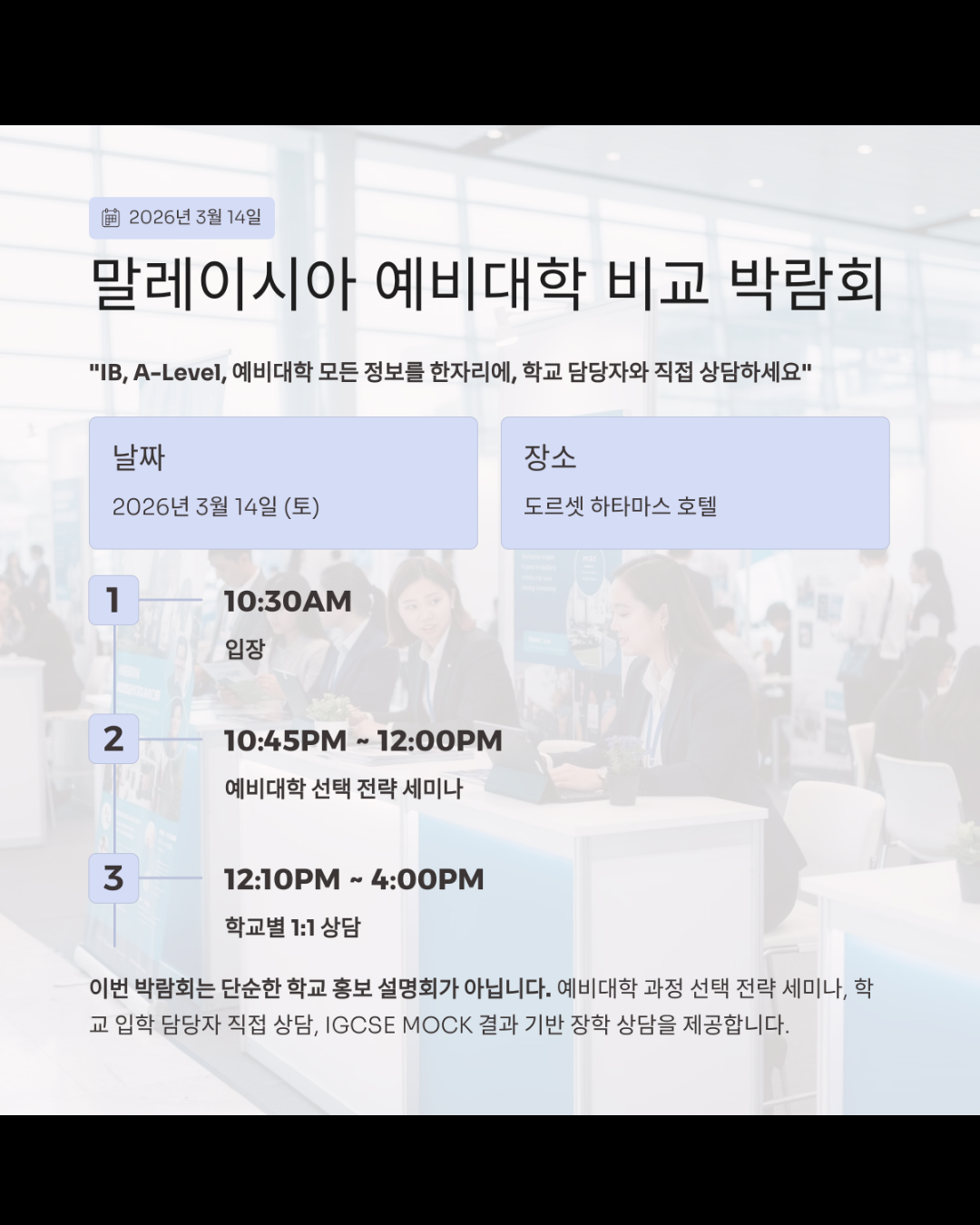 2026년 3월 14일

말레이시아 예비대학 비교 박람회

"IB, A-Level, 예비대학 모든 정보를 한자리에, 학교 담당자와 직접 상담하세요"

날짜

2026년 3월 14일 (토)

장소

도르셋 하타마스 호텔

1

10:30AM

입장

2

10:45PM ~ 12:00PM

예비대학 선택 전략 세미나

3

12:10PM ~ 4:00PM

학교별 1:1 상담

이번 박람회는 단순한 학교 홍보 설명회가 아닙니다. 예비대학 과정 선택 전략 세미나, 학교 입학 담당자 직접 상담, IGCSE MOCK 결과 기반 장학 상담을 제공합니다.